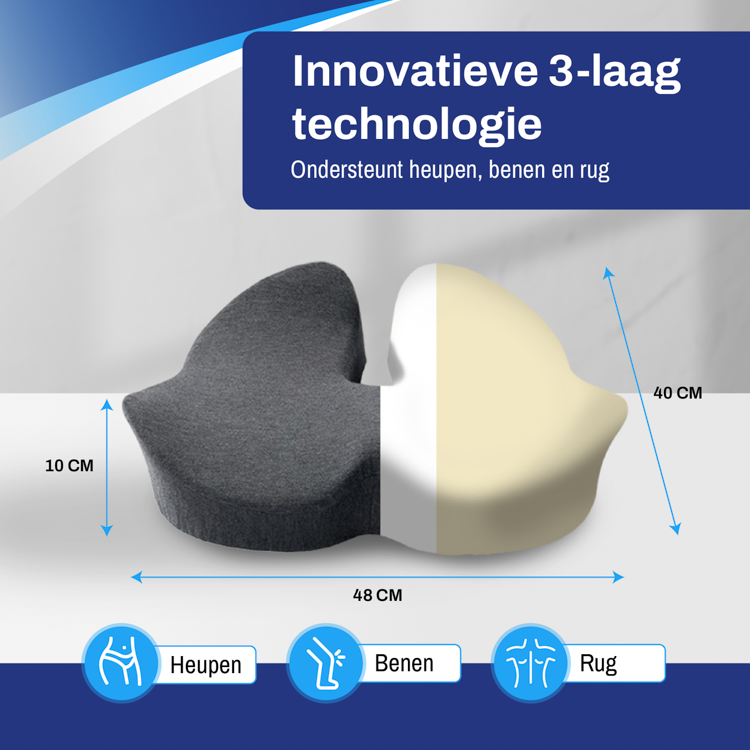 Innovatieve 3-laag technologie

Ondersteunt heupen, benen en rug

40 CM

10 CM

48 CM

Heupen

Benen

Rug